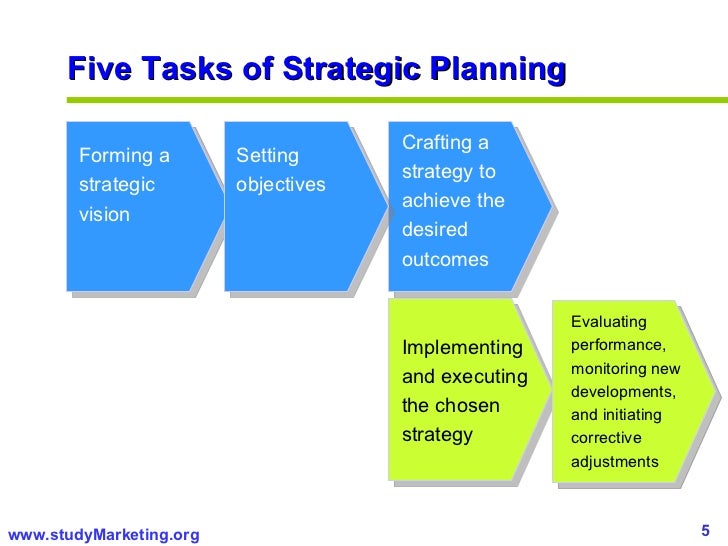 Five Tasks of Strategic Planning

Forming a strategic vision

Setting objectives

Crafting a strategy to achieve the desired outcomes

Implementing and executing the chosen strategy

Evaluating performance, monitoring new developments, and initiating corrective adjustments

www.studyMarketing.org

5